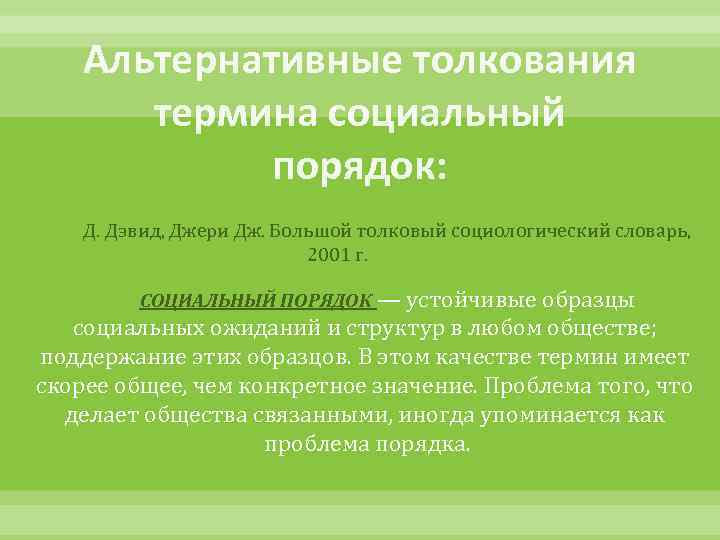 Альтернативные толкования термина социальный порядок:

Д. Дэвид, Джери Дж. Большой толковый социологический словарь, 2001 г.

СОЦИАЛЬНЫЙ ПОРЯДОК — устойчивые образцы социальных ожиданий и структур в любом обществе; поддержание этих образцов. В этом качестве термин имеет скорее общее, чем конкретное значение. Проблема того, что делает общества связанными, иногда упоминается как проблема порядка.